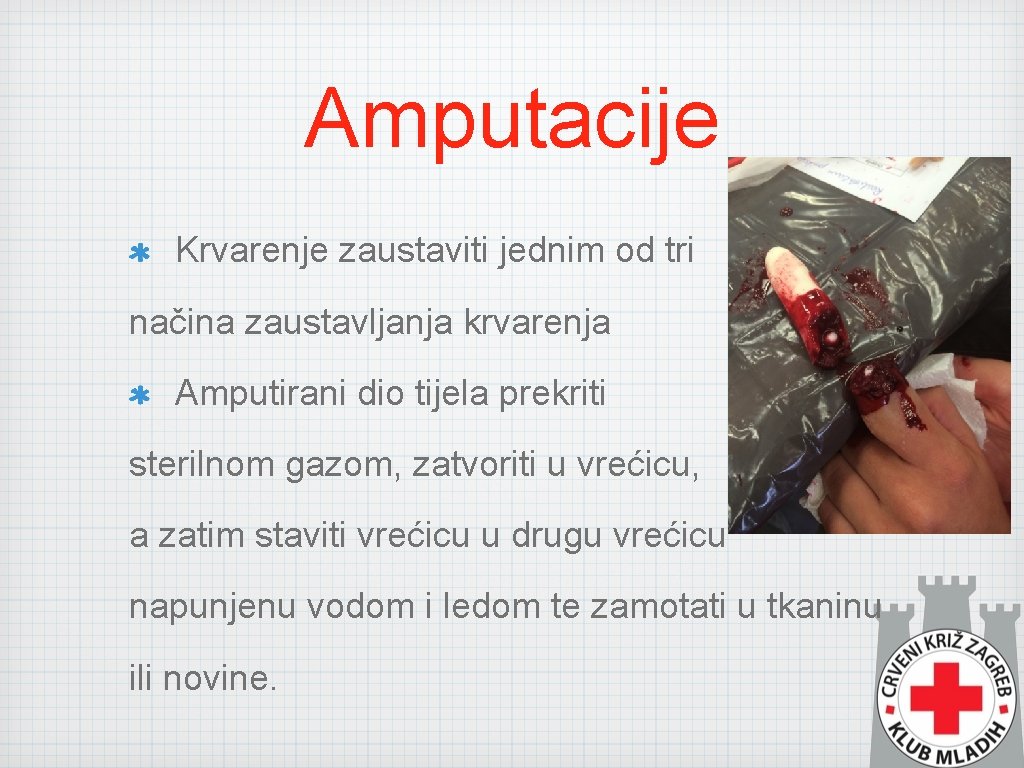 Amputacije

Krvarenje zaustaviti jednim od tri načina zaustavljanja krvarenja

Amputirani dio tijela prekriti sterilnom gazom, zatvoriti u vrećicu, a zatim staviti vrećicu u drugu vrećicu napunjenu vodom i ledom te zamotati u tkaninu ili novine.

CRVENI KRIŽ ZAGREB
KLUB MLADIH